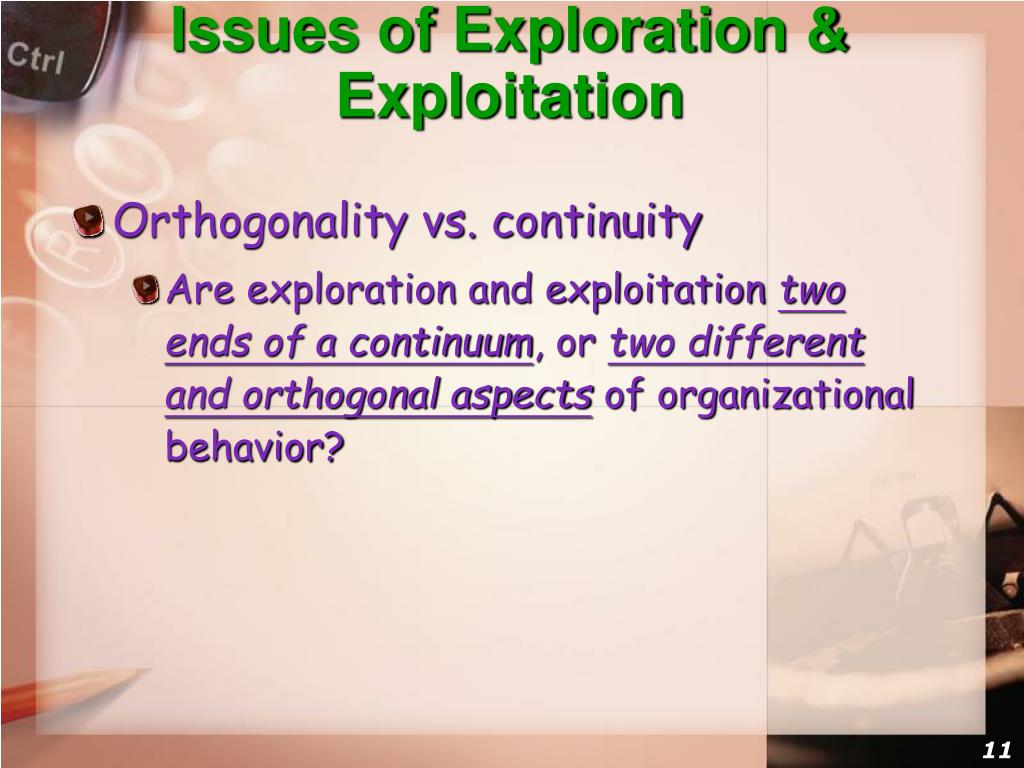 Ctrl

Issues of Exploration & Exploitation

Orthogonality vs. continuity

Are exploration and exploitation two ends of a continuum, or two different and orthogonal aspects of organizational behavior?

11